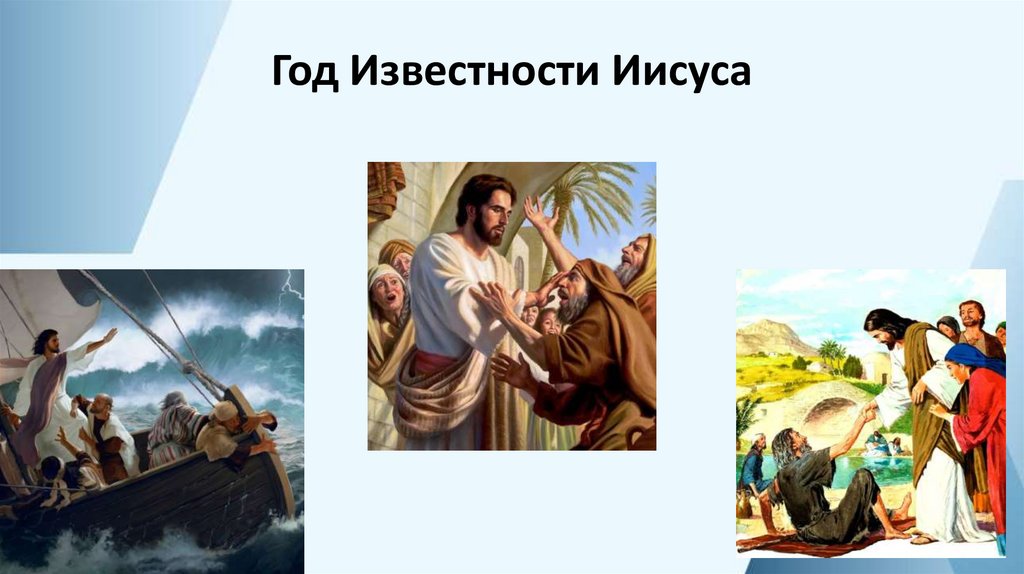 Год Известности Иисуса